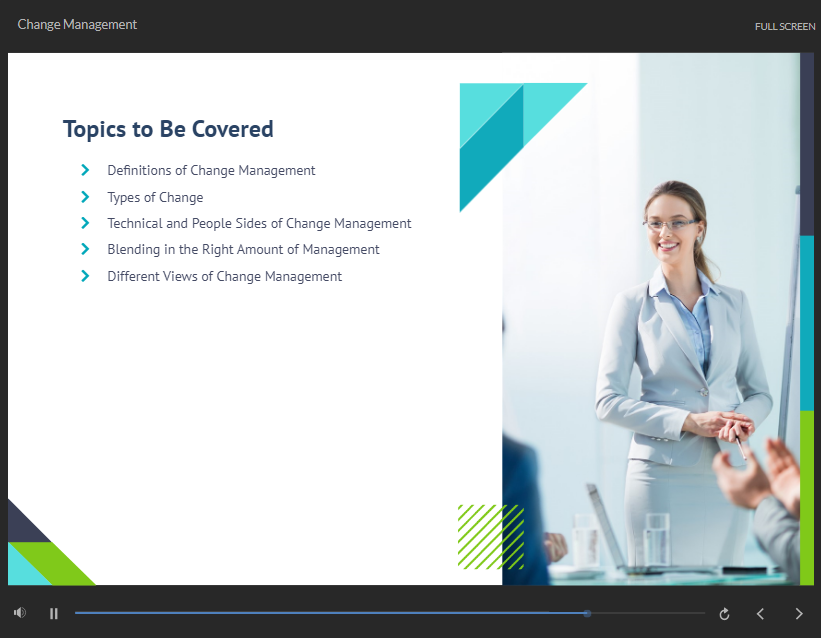 Change Management

FULL SCREEN

Topics to Be Covered

Definitions of Change Management
Types of Change
Technical and People Sides of Change Management
Blending in the Right Amount of Management
Different Views of Change Management